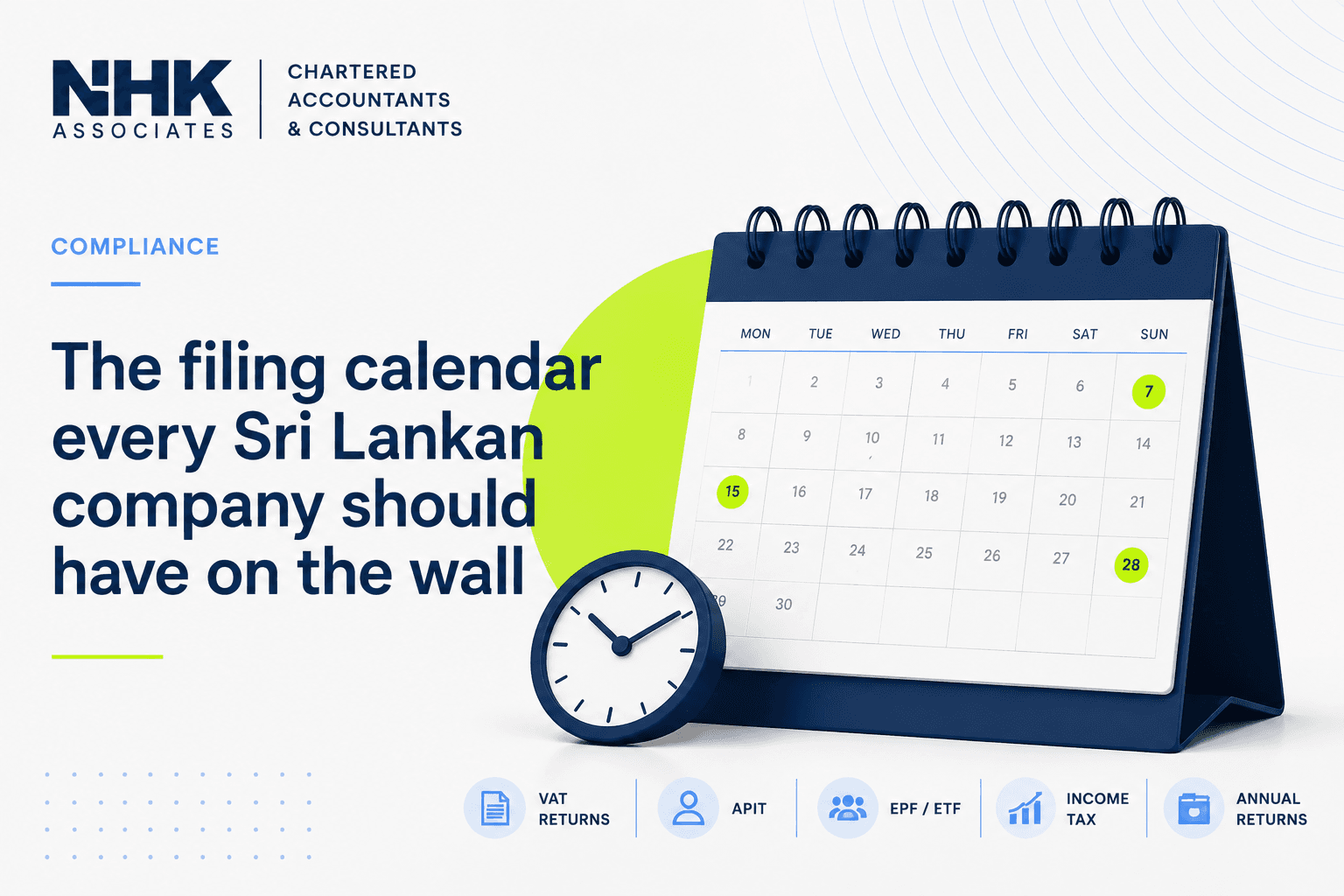 NHK ASSOCIATES

CHARTERED ACCOUNTANTS & CONSULTANTS

COMPLIANCE

The filing calendar every Sri Lankan company should have on the wall

| MON | TUE | WED | THU | FRI | SAT | SUN |
|---|---|---|---|---|---|---|
| 1 | 2 | 3 | 4 | 5 | 6 | 7 |
| 8 | 9 | 10 | 11 | 12 | 13 | 14 |
| 15 | 16 | 17 | 18 | 19 | 20 | 21 |
| 22 | 23 | 24 | 25 | 26 | 27 | 28 |
| 29 | 30 | | | | | |

VAT RETURNS

APIT

EPF / ETF

INCOME TAX

ANNUAL RETURNS